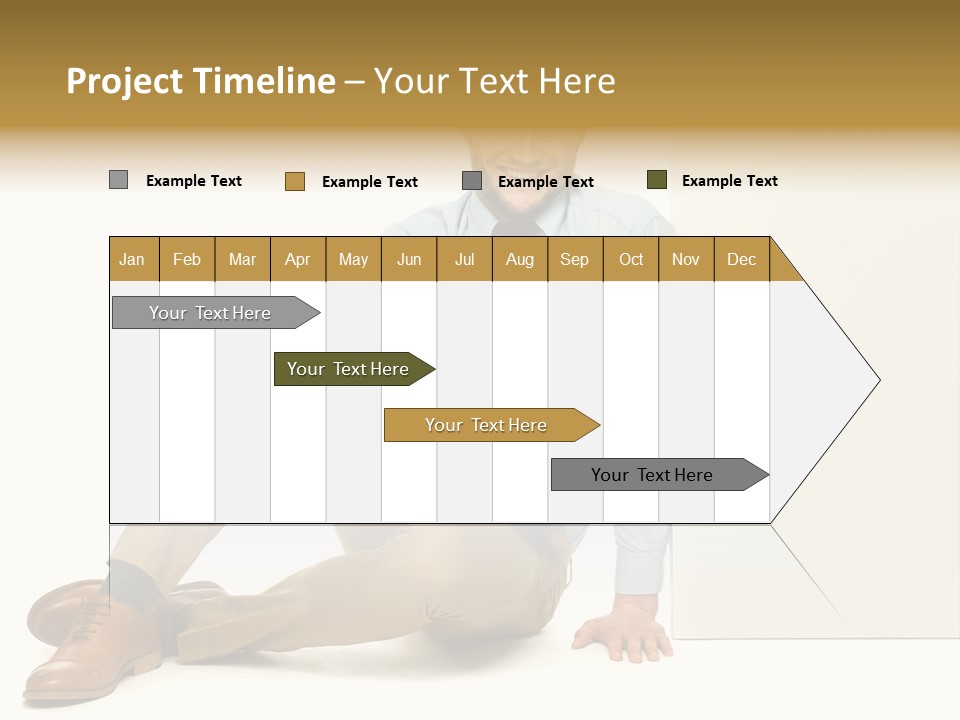 Project Timeline – Your Text Here

Example Text
Example Text
Example Text
Example Text

| Jan | Feb | Mar | Apr | May | Jun | Jul | Aug | Sep | Oct | Nov | Dec |
|---|---|---|---|---|---|---|---|---|---|---|---|

Your Text Here

Your Text Here

Your Text Here

Your Text Here